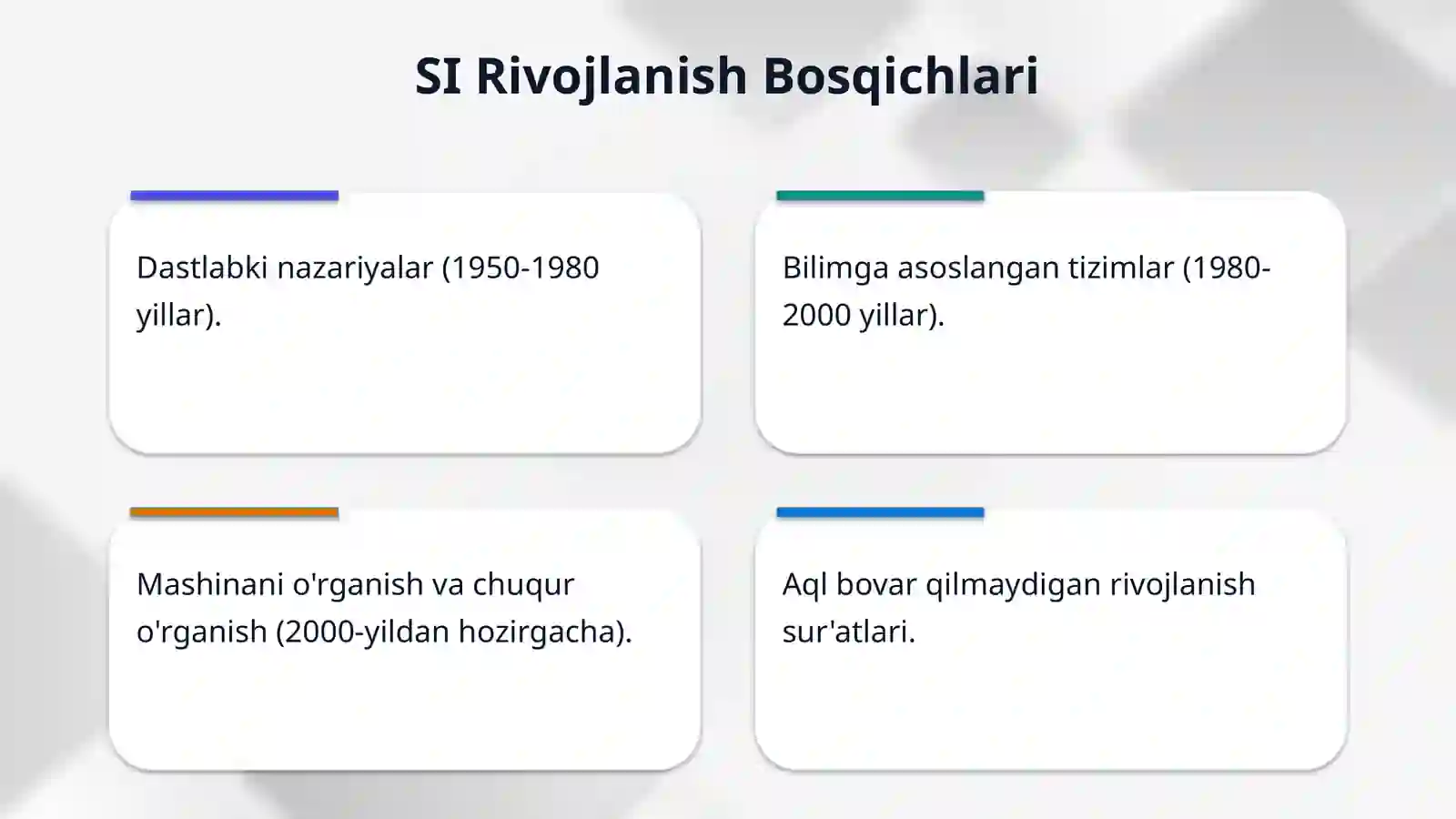 SI Rivojlanish Bosqichlari

Dastlabki nazariyalar (1950-1980 yillar).

Bilimga asoslangan tizimlar (1980-2000 yillar).

Mashinani o'rganish va chuqur o'rganish (2000-yildan hozirgacha).

Aql bovar qilmaydigan rivojlanish sur'atlari.